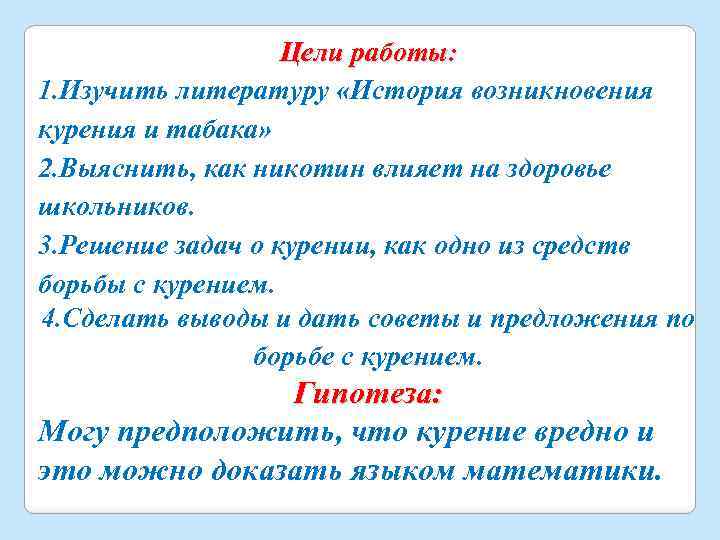 Цели работы:
1.Изучить литературу «История возникновения курения и табака»
2.Выяснить, как никотин влияет на здоровье школьников.
3.Решение задач о курении, как одно из средств борьбы с курением.
4.Сделать выводы и дать советы и предложения по борьбе с курением.
Гипотеза:
Могу предположить, что курение вредно и это можно доказать языком математики.